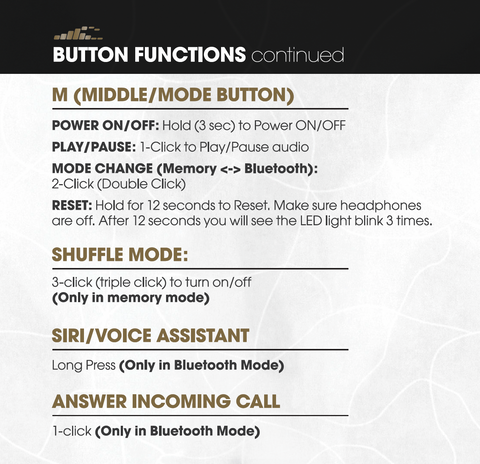 BUTTON FUNCTIONS continued

M (MIDDLE/MODE BUTTON)

POWER ON/OFF: Hold (3 sec) to Power ON/OFF

PLAY/PAUSE: 1-Click to Play/Pause audio

MODE CHANGE (Memory <-> Bluetooth): 2-Click (Double Click)

RESET: Hold for 12 seconds to Reset. Make sure headphones are off. After 12 seconds you will see the LED light blink 3 times.

SHUFFLE MODE:

3-click (triple click) to turn on/off
(Only in memory mode)

SIRI/VOICE ASSISTANT

Long Press (Only in Bluetooth Mode)

ANSWER INCOMING CALL

1-click (Only in Bluetooth Mode)